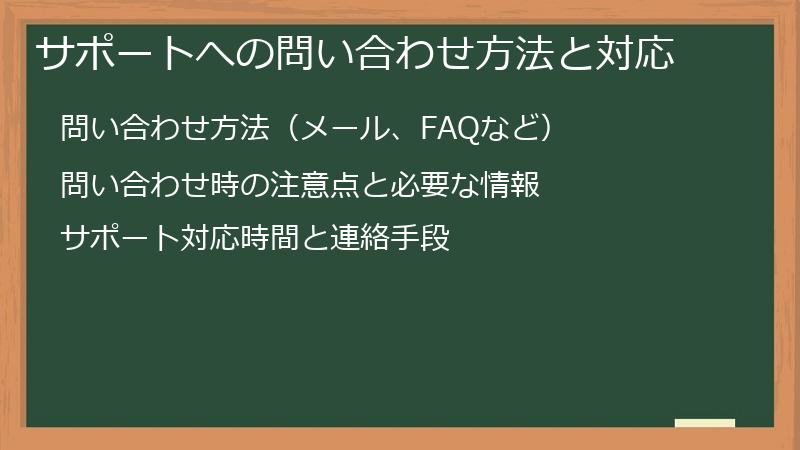 サポートへの問い合わせ方法と対応

問い合わせ方法（メール、FAQなど）

問い合わせ時の注意点と必要な情報

サポート対応時間と連絡手段